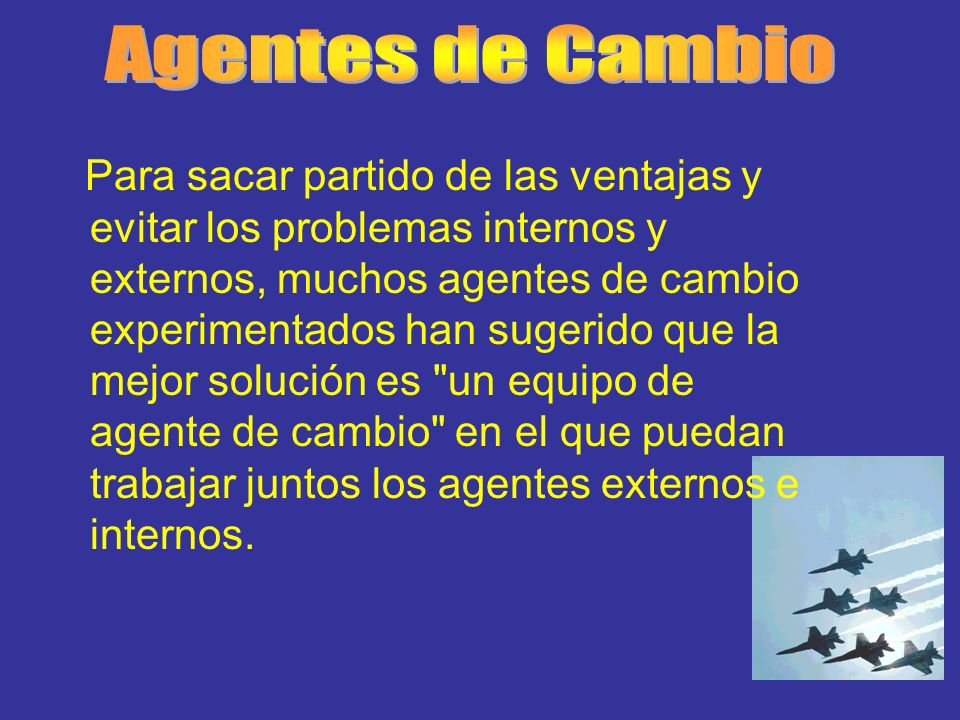 Agentes de Cambio

Para sacar partido de las ventajas y evitar los problemas internos y externos, muchos agentes de cambio experimentados han sugerido que la mejor solución es "un equipo de agente de cambio" en el que puedan trabajar juntos los agentes externos e internos.